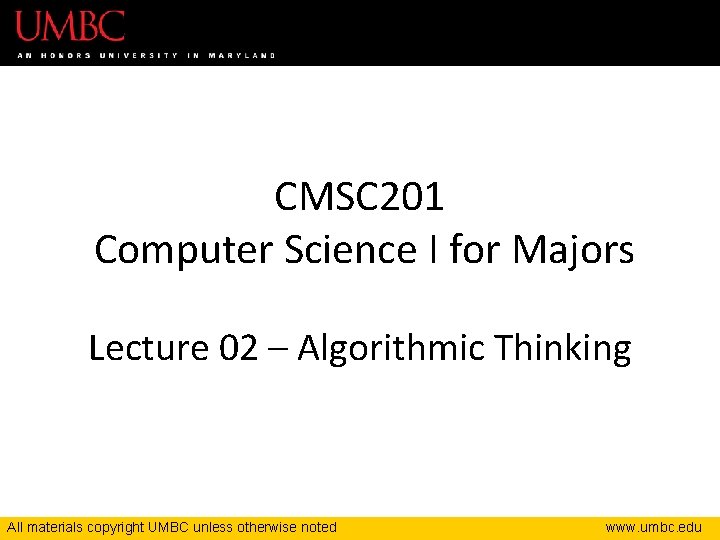 UMBC
AN HONORS UNIVERSITY IN MARYLAND

CMSC201
Computer Science I for Majors

Lecture 02 – Algorithmic Thinking

All materials copyright UMBC unless otherwise noted

www.umbc.edu